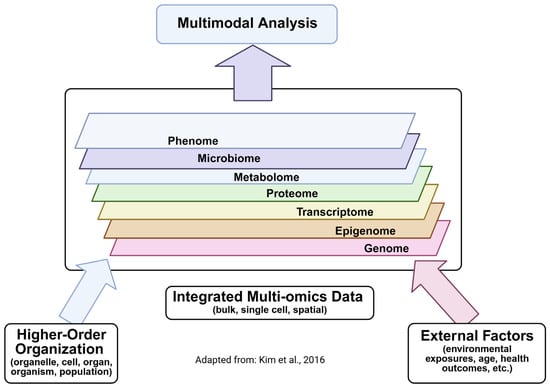 Multimodal Analysis

Phenome
Microbiome
Metabolome
Proteome
Transcriptome
Epigenome
Genome

Integrated Multi-omics Data
(bulk, single cell, spatial)

Higher-Order Organization
(organelle, cell, organ, organism, population)

Adapted from: Kim et al., 2016

External Factors
(environmental exposures, age, health outcomes, etc.)